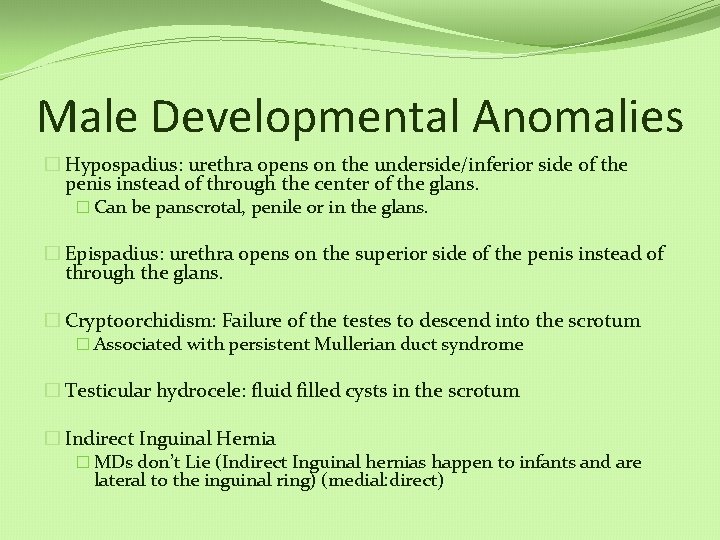 Male Developmental Anomalies

Hypospadius: urethra opens on the underside/inferior side of the penis instead of through the center of the glans.

Can be panscrotal, penile or in the glans.

Epispadius: urethra opens on the superior side of the penis instead of through the glans.

Cryptoorchidism: Failure of the testes to descend into the scrotum

Associated with persistent Mullerian duct syndrome

Testicular hydrocele: fluid filled cysts in the scrotum

Indirect Inguinal Hernia

MDs don't Lie (Indirect Inguinal hernias happen to infants and are lateral to the inguinal ring) (medial:direct)